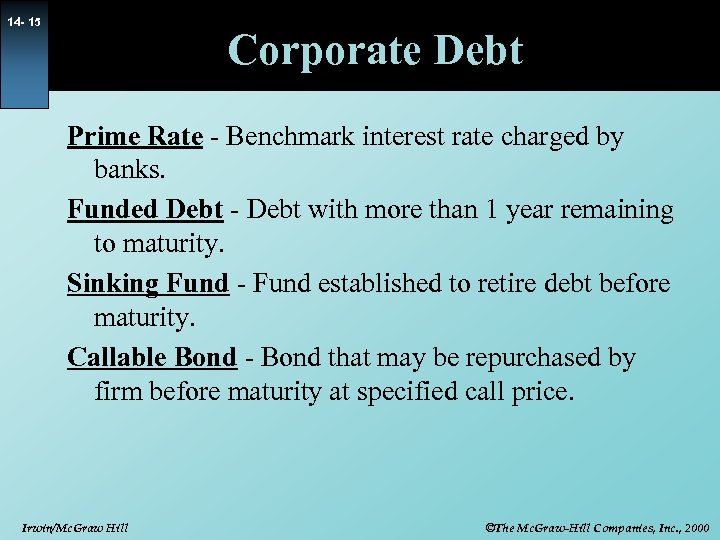 14- 15

Corporate Debt

Prime Rate - Benchmark interest rate charged by banks.

Funded Debt - Debt with more than 1 year remaining to maturity.

Sinking Fund - Fund established to retire debt before maturity.

Callable Bond - Bond that may be repurchased by firm before maturity at specified call price.

Irwin/McGraw Hill

©The McGraw-Hill Companies, Inc., 2000